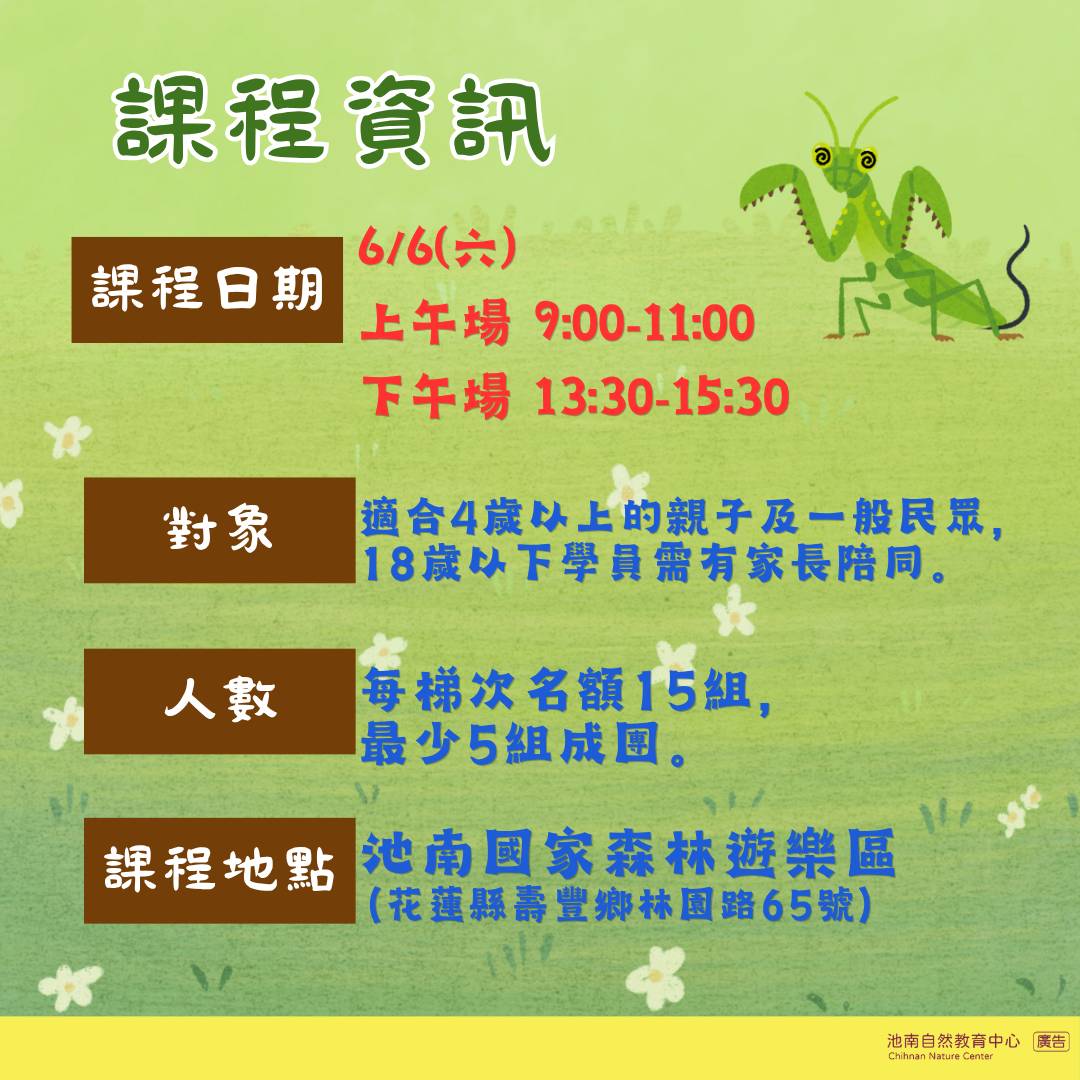 課程資訊

課程日期

6/6(六)
上午場 9:00-11:00
下午場 13:30-15:30

對象

適合4歲以上的親子及一般民眾，18歲以下學員需有家長陪同。

人數

每梯次名額15組，最少5組成團。

課程地點

池南國家森林遊樂區
(花蓮縣壽豐鄉林園路65號)

池南自然教育中心 Chihnan Nature Center 廣告